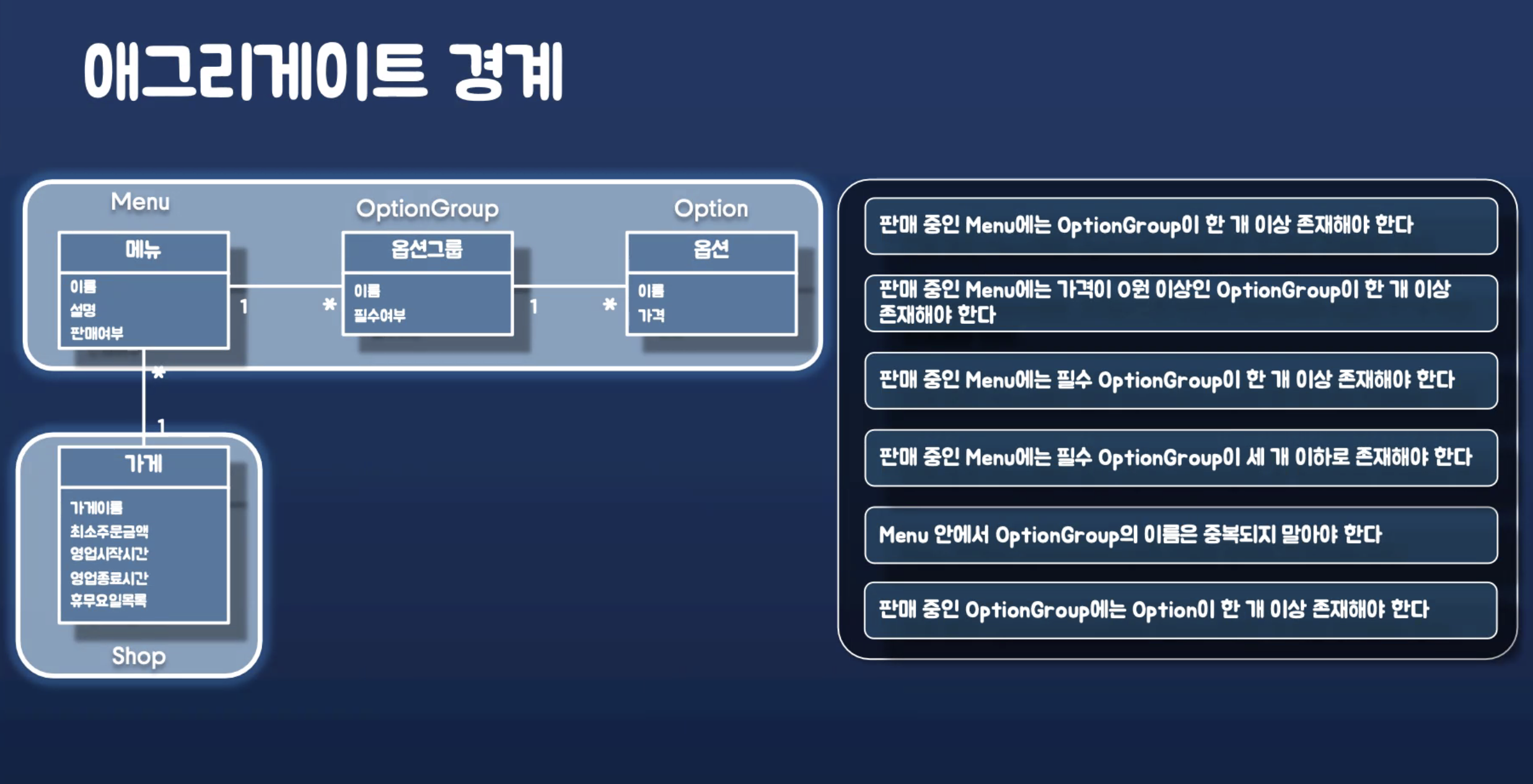 애그리게이트 경계

Menu

메뉴

이름
설명
판매여부

1

*

OptionGroup

옵션그룹

이름
필수여부

1

*

Option

옵션

이름
가격

*

1

가게

가게이름
최소주문금액
영업시작시간
영업종료시간
휴무요일목록

Shop

판매 중인 Menu에는 OptionGroup이 한 개 이상 존재해야 한다

판매 중인 Menu에는 가격이 0원 이상인 OptionGroup이 한 개 이상 존재해야 한다

판매 중인 Menu에는 필수 OptionGroup이 한 개 이상 존재해야 한다

판매 중인 Menu에는 필수 OptionGroup이 세 개 이하로 존재해야 한다

Menu 안에서 OptionGroup의 이름은 중복되지 말아야 한다

판매 중인 OptionGroup에는 Option이 한 개 이상 존재해야 한다